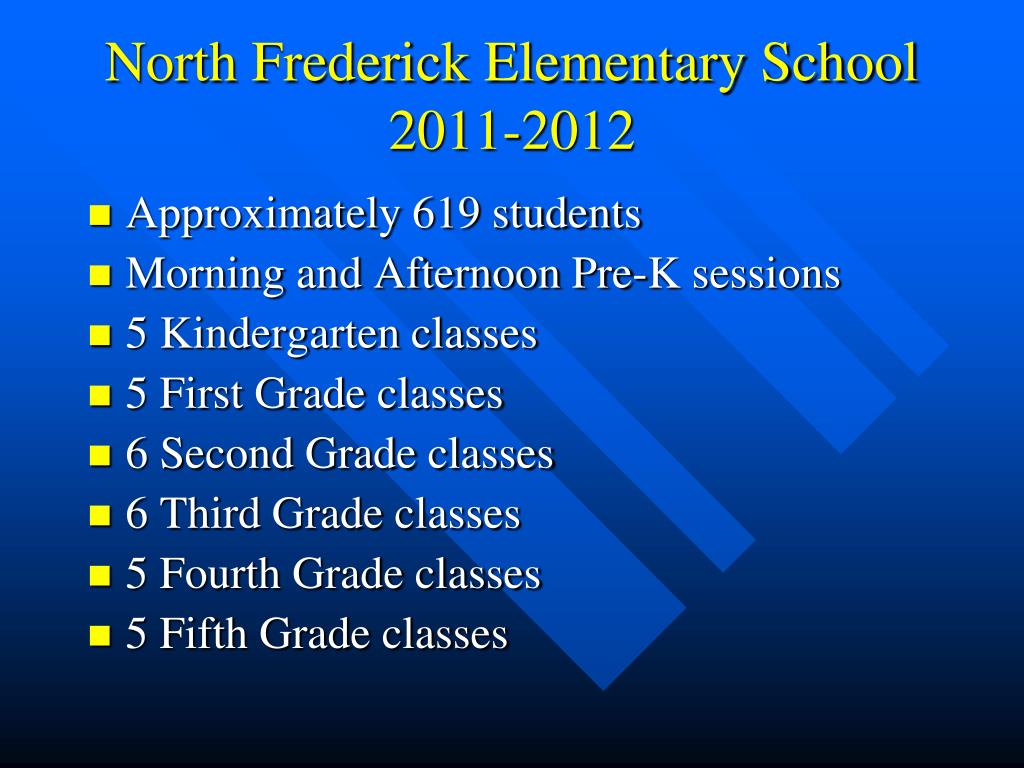 North Frederick Elementary School
2011-2012

- Approximately 619 students
- Morning and Afternoon Pre-K sessions
- 5 Kindergarten classes
- 5 First Grade classes
- 6 Second Grade classes
- 6 Third Grade classes
- 5 Fourth Grade classes
- 5 Fifth Grade classes